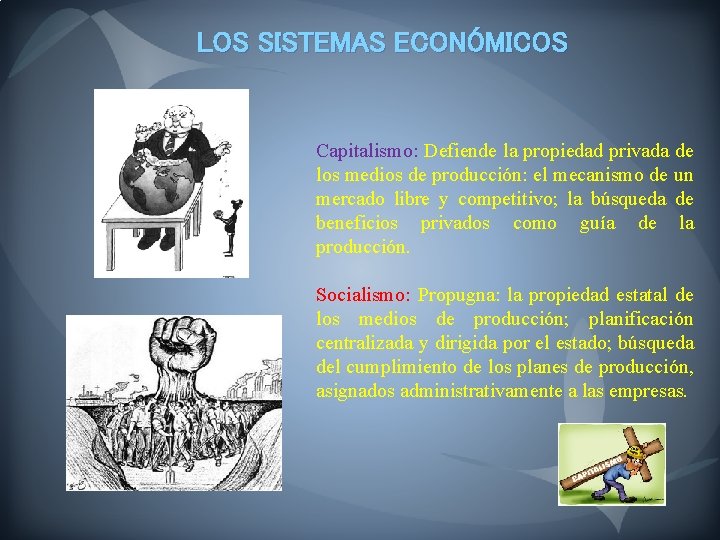 LOS SISTEMAS ECONÓMICOS

Capitalismo: Defiende la propiedad privada de los medios de producción: el mecanismo de un mercado libre y competitivo; la búsqueda de beneficios privados como guía de la producción.

Socialismo: Propugna: la propiedad estatal de los medios de producción; planificación centralizada y dirigida por el estado; búsqueda del cumplimiento de los planes de producción, asignados administrativamente a las empresas.

CAPITALISMO